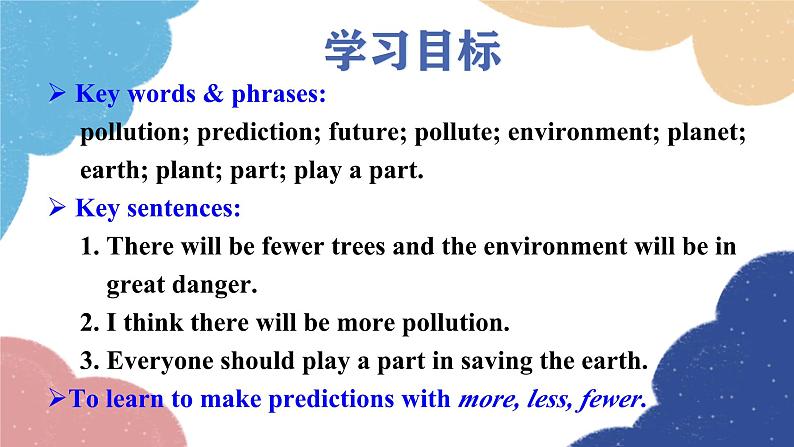 学习目标

➢ Key words & phrases:
pollution; prediction; future; pollute; environment; planet; earth; plant; part; play a part.

➢ Key sentences:
1. There will be fewer trees and the environment will be in great danger.
2. I think there will be more pollution.
3. Everyone should play a part in saving the earth.

➢To learn to make predictions with more, less, fewer.